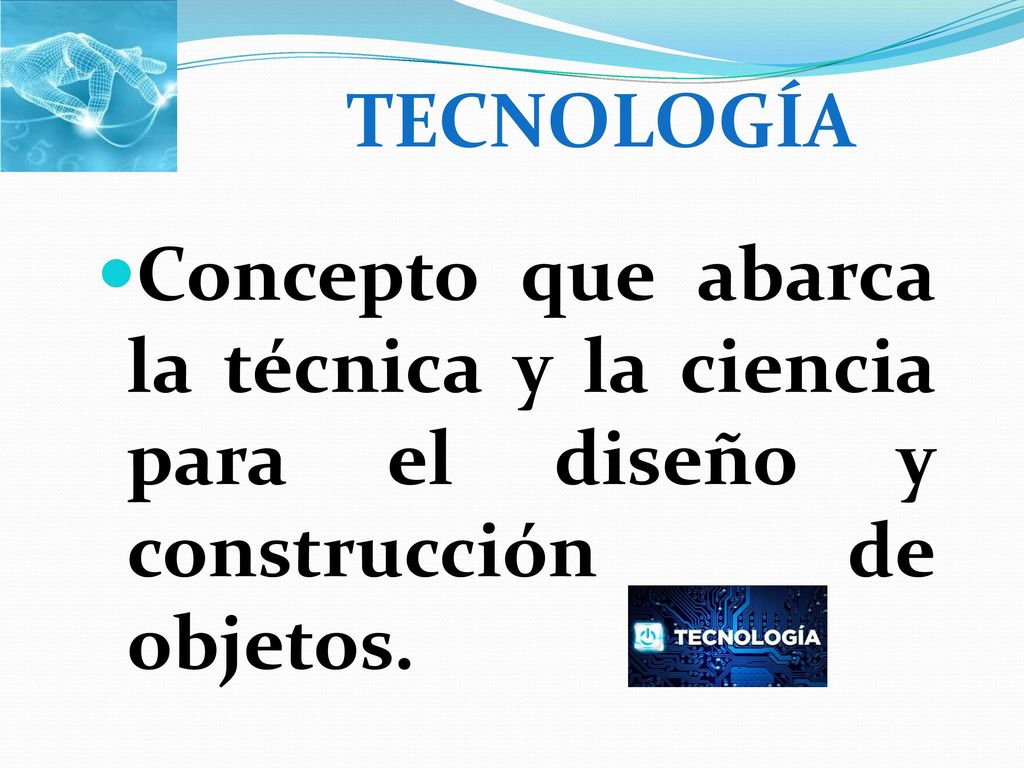 TECNOLOGÍA

Concepto que abarca la técnica y la ciencia para el diseño y construcción de objetos.

TECNOLOGÍA